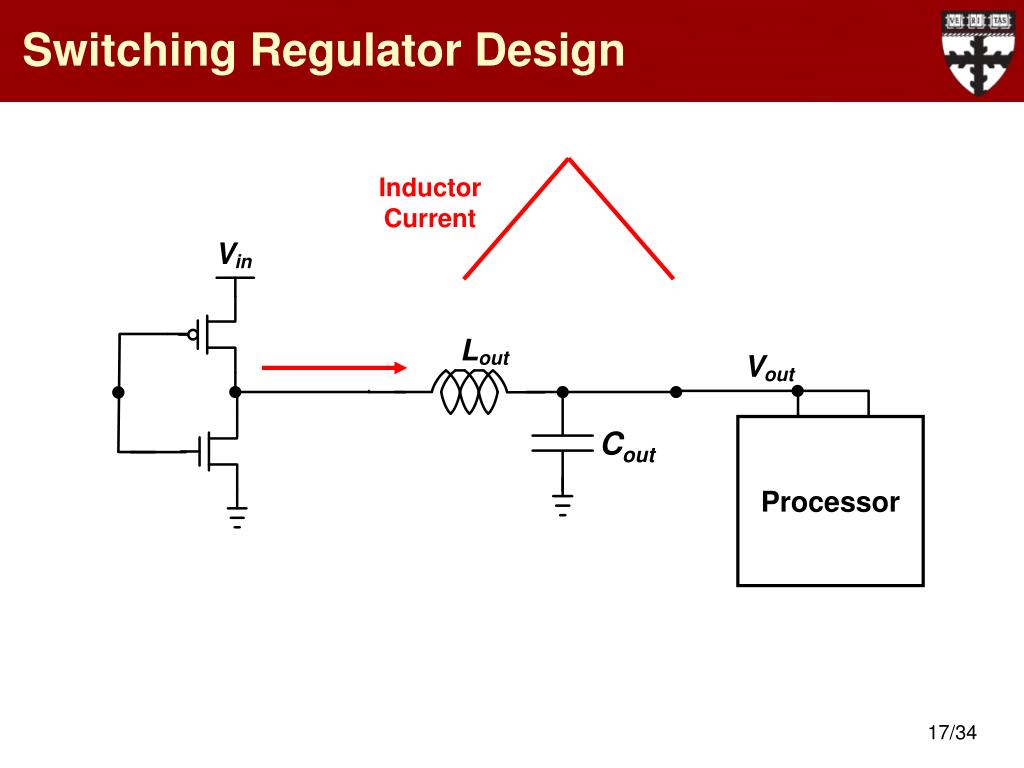 Switching Regulator Design

VE RI TAS

Inductor Current

$V_{in}$

$L_{out}$

$V_{out}$

$C_{out}$

Processor

17/34